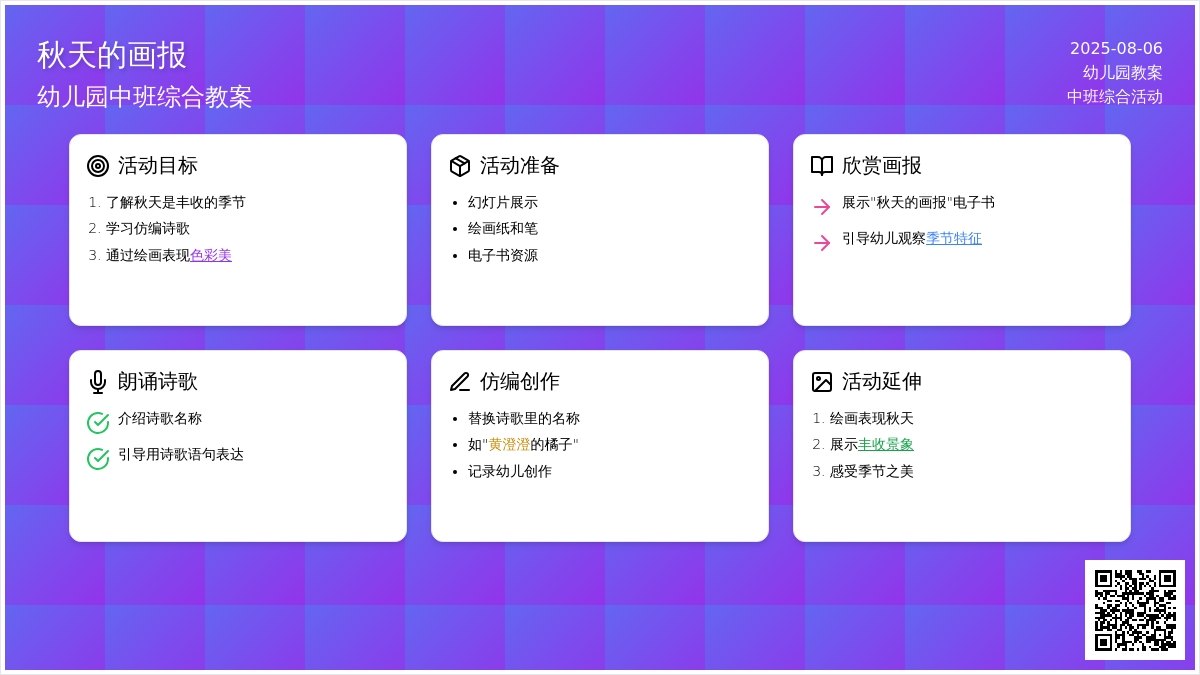 秋天的画报
幼儿园中班综合教案

2025-08-06
幼儿园教案
中班综合活动

活动目标
1. 了解秋天是丰收的季节
2. 学习仿编诗歌
3. 通过绘画表现色彩美

活动准备
- 幻灯片展示
- 绘画纸和笔
- 电子书资源

欣赏画报
展示"秋天的画报"电子书
引导幼儿观察季节特征

朗诵诗歌
介绍诗歌名称
引导用诗歌语句表达

仿编创作
- 替换诗歌里的名称
- 如"黄澄澄的橘子"
- 记录幼儿创作

活动延伸
1. 绘画表现秋天
2. 展示丰收景象
3. 感受季节之美